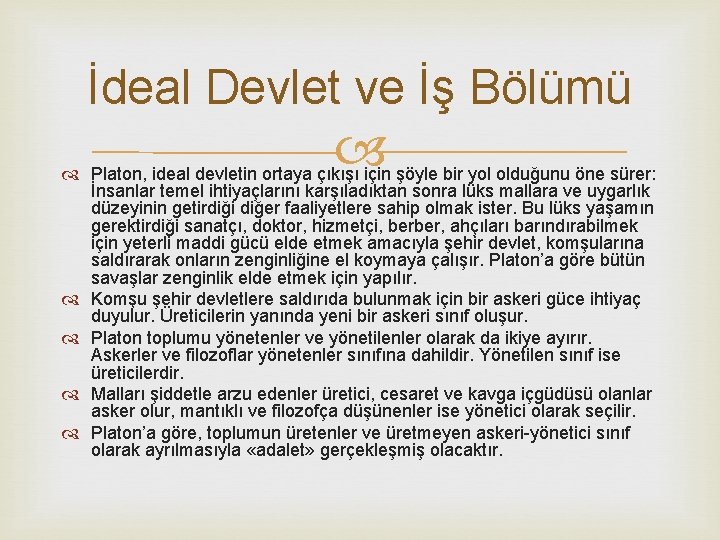 İdeal Devlet ve İş Bölümü

Platon, ideal devletin ortaya çıkışı için şöyle bir yol olduğunu öne sürer: İnsanlar temel ihtiyaçlarını karşıladıktan sonra lüks mallara ve uygarlık düzeyinin getirdiği diğer faaliyetlere sahip olmak ister. Bu lüks yaşamın gerektirdiği sanatçı, doktor, hizmetçi, berber, ahçıları barındırabilmek için yeterli maddi gücü elde etmek amacıyla şehir devlet, komşularına saldırarak onların zenginliğine el koymaya çalışır. Platon'a göre bütün savaşlar zenginlik elde etmek için yapılır.

Komşu şehir devletlere saldırıda bulunmak için bir askeri güce ihtiyaç duyulur. Üreticilerin yanında yeni bir askeri sınıf oluşur.

Platon toplumu yönetenler ve yönetilenler olarak da ikiye ayırır. Askerler ve filozoflar yönetenler sınıfına dahildir. Yönetilen sınıf ise üreticilerdir.

Malları şiddetle arzu edenler üretici, cesaret ve kavga içgüdüsü olanlar asker olur, mantıklı ve filozofça düşünenler ise yönetici olarak seçilir.

Platon'a göre, toplumun üretenler ve üretmeyen askeri-yönetici sınıf olarak ayrılmasıyla «adalet» gerçekleşmiş olacaktır.